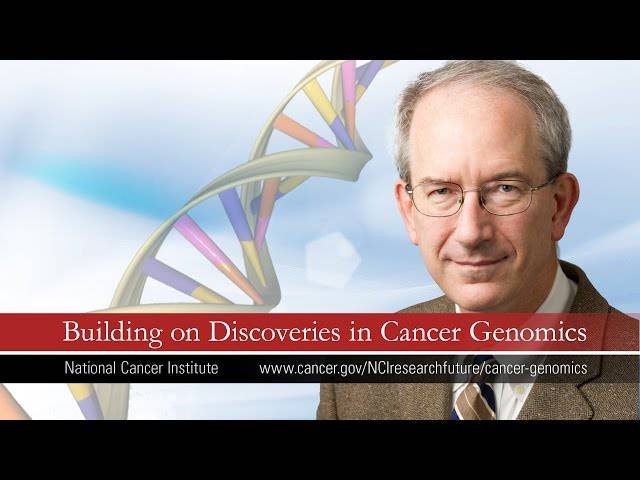 Building on Discoveries in Cancer Genomics

National Cancer Institute www.cancer.gov/NCIresearchfuture/cancer-genomics